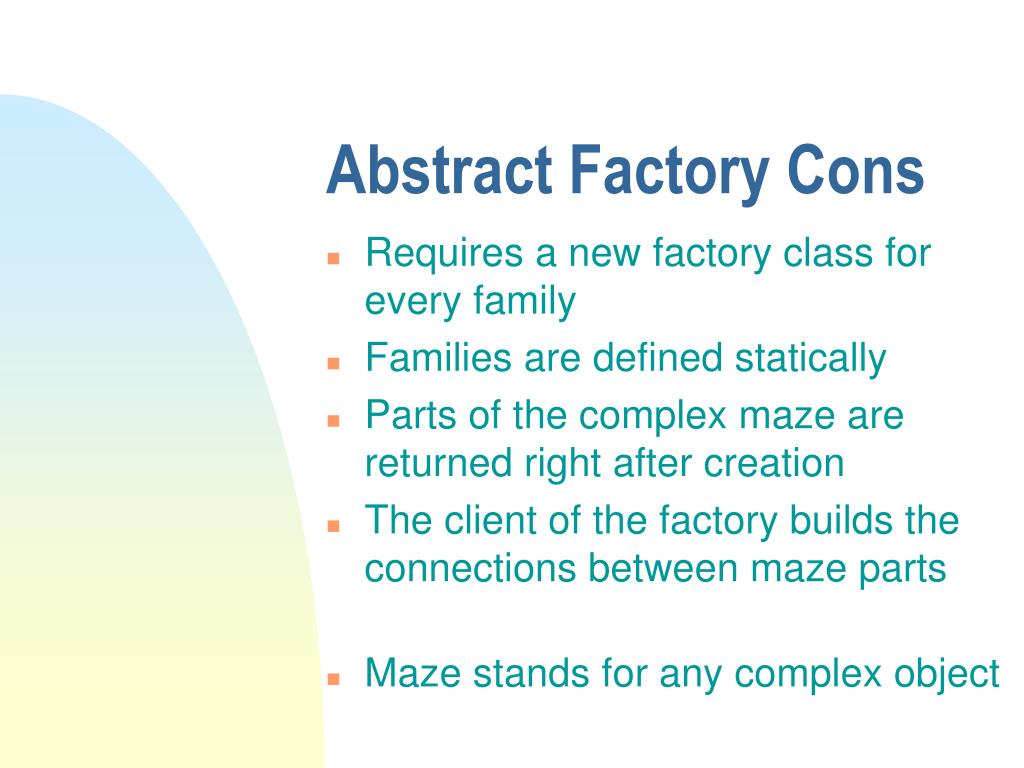 Abstract Factory Cons

- Requires a new factory class for every family
- Families are defined statically
- Parts of the complex maze are returned right after creation
- The client of the factory builds the connections between maze parts

- Maze stands for any complex object